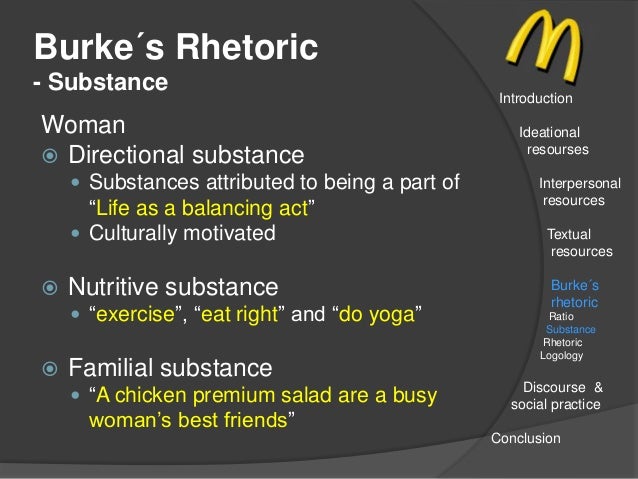 Burke´s Rhetoric
- Substance

Woman
Directional substance
Substances attributed to being a part of "Life as a balancing act"
Culturally motivated

Nutritive substance
"exercise", "eat right" and "do yoga"

Familial substance
"A chicken premium salad are a busy woman's best friends"

Introduction

Ideational resourses

Interpersonal resources

Textual resources

Burke´s rhetoric
Ratio
Substance
Rhetoric
Logology

Discourse & social practice

Conclusion